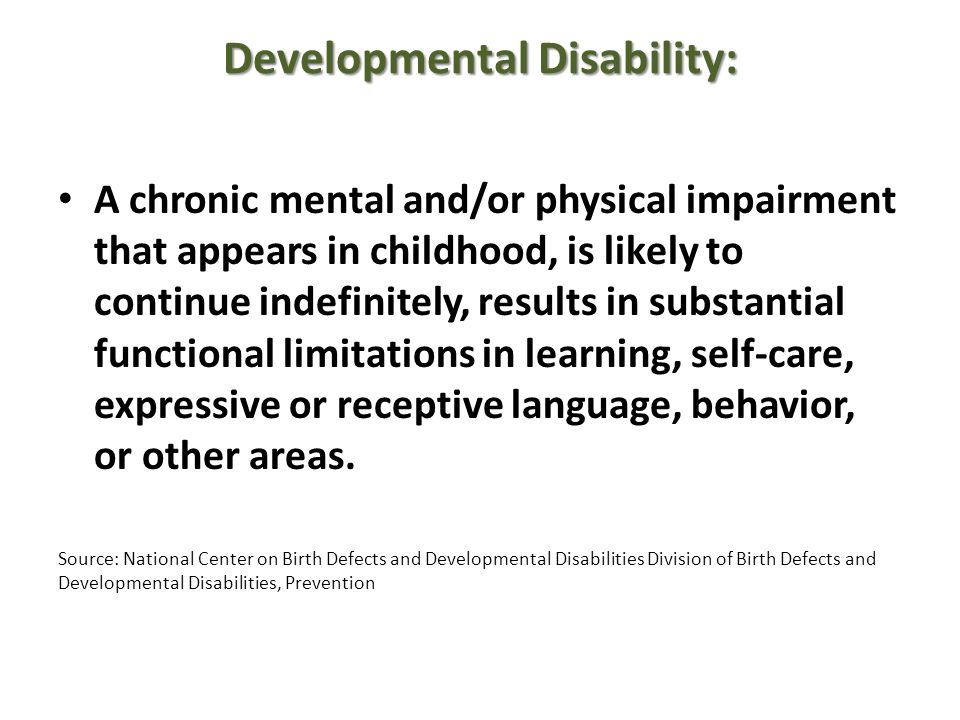 Developmental Disability:

• A chronic mental and/or physical impairment that appears in childhood, is likely to continue indefinitely, results in substantial functional limitations in learning, self-care, expressive or receptive language, behavior, or other areas.

Source: National Center on Birth Defects and Developmental Disabilities Division of Birth Defects and Developmental Disabilities, Prevention